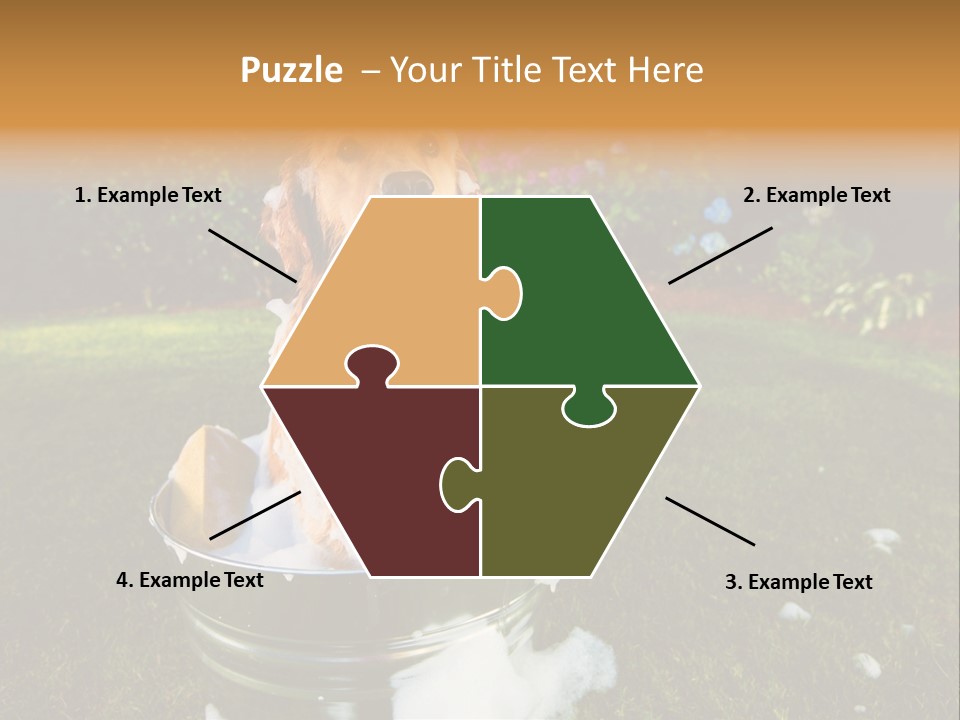 Puzzle – Your Title Text Here

1. Example Text

2. Example Text

4. Example Text

3. Example Text